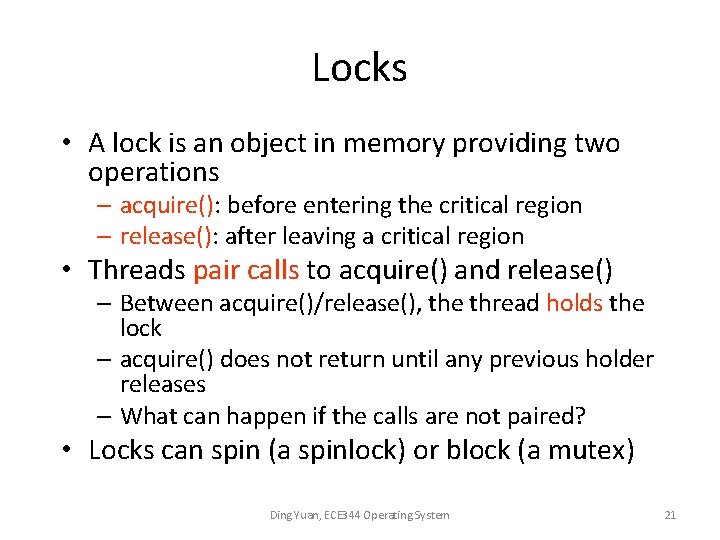 Locks

• A lock is an object in memory providing two operations
  – acquire(): before entering the critical region
  – release(): after leaving a critical region
• Threads pair calls to acquire() and release()
  – Between acquire()/release(), the thread holds the lock
  – acquire() does not return until any previous holder releases
  – What can happen if the calls are not paired?
• Locks can spin (a spinlock) or block (a mutex)

Ding Yuan, ECE344 Operating System

21